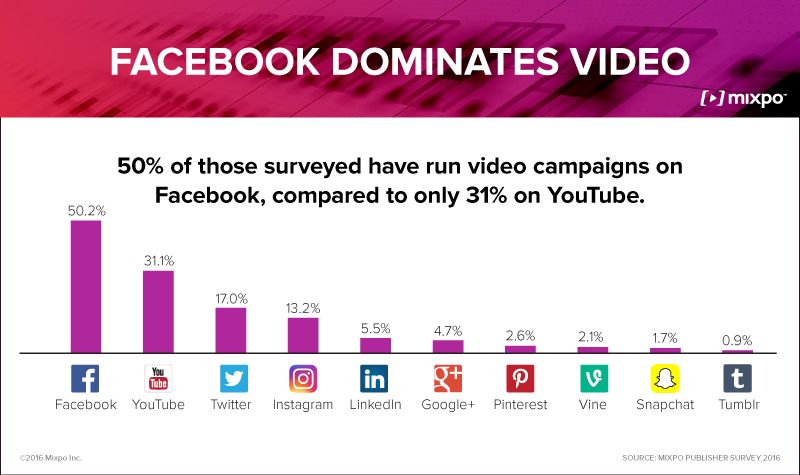 FACEBOOK DOMINATES VIDEO

mixpo

50% of those surveyed have run video campaigns on Facebook, compared to only 31% on YouTube.

50.2%
31.1%
17.0%
13.2%
5.5%
4.7%
2.6%
2.1%
1.7%
0.9%

Facebook YouTube Twitter Instagram LinkedIn Google+ Pinterest Vine Snapchat Tumblr

©2016 Mixpo Inc.

SOURCE: MIXPO PUBLISHER SURVEY 2016